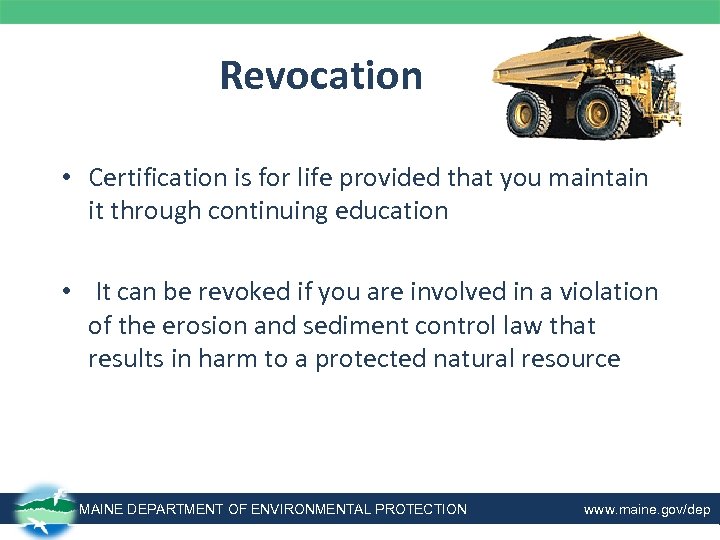 Revocation

• Certification is for life provided that you maintain it through continuing education

• It can be revoked if you are involved in a violation of the erosion and sediment control law that results in harm to a protected natural resource

MAINE DEPARTMENT OF ENVIRONMENTAL PROTECTION www.maine.gov/dep